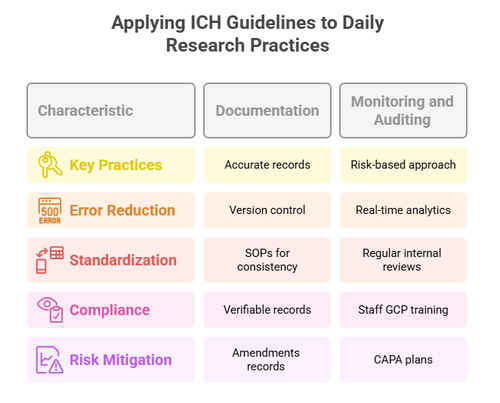 Applying ICH Guidelines to Daily Research Practices

| Characteristic | Documentation | Monitoring and Auditing |
|---|---|---|
| Key Practices | Accurate records | Risk-based approach |
| 500 ERROR Error Reduction | Version control | Real-time analytics |
| Standardization | SOPs for consistency | Regular internal reviews |
| Compliance | Verifiable records | Staff GCP training |
| Risk Mitigation | Amendments records | CAPA plans |